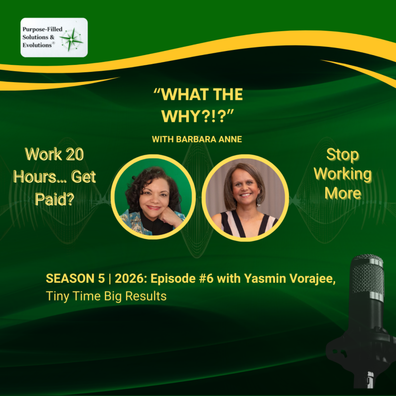 Purpose-Filled Solutions & Evolutions®

"WHAT THE WHY?!?"

WITH BARBARA ANNE

Work 20 Hours... Get Paid?

Stop Working More

SEASON 5 | 2026: Episode #6 with Yasmin Vorajee, Tiny Time Big Results